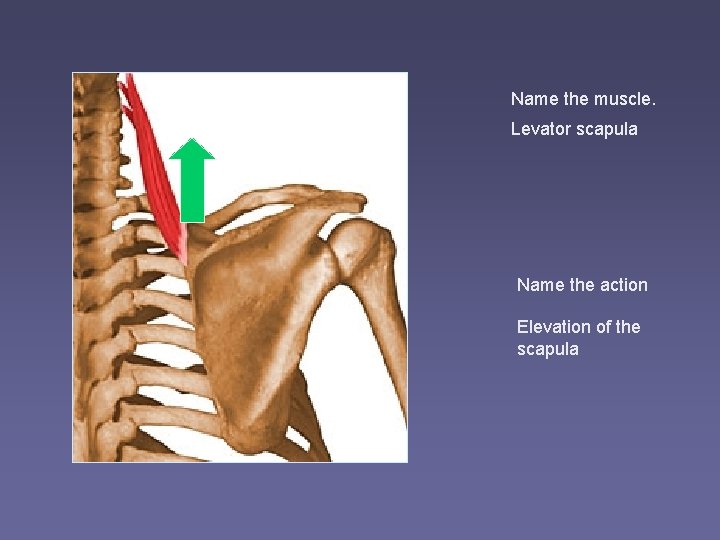 Name the muscle.

Levator scapula

Name the action

Elevation of the scapula